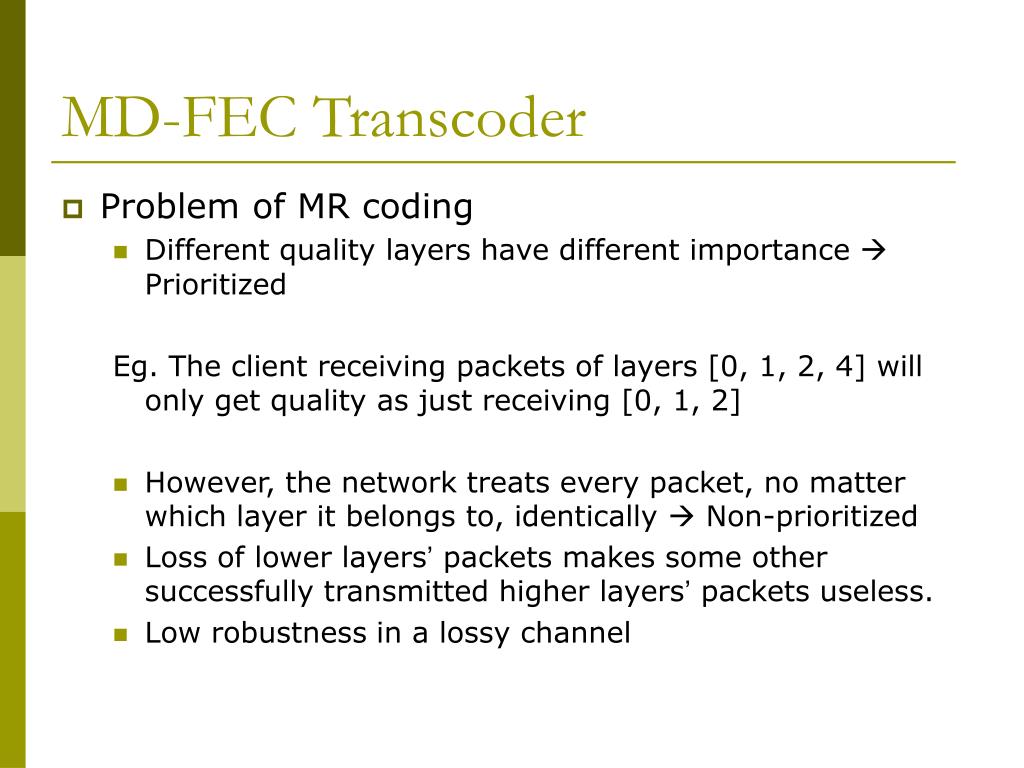 MD-FEC Transcoder

Problem of MR coding

Different quality layers have different importance → Prioritized

Eg. The client receiving packets of layers [0, 1, 2, 4] will only get quality as just receiving [0, 1, 2]

However, the network treats every packet, no matter which layer it belongs to, identically → Non-prioritized

Loss of lower layers' packets makes some other successfully transmitted higher layers' packets useless.

Low robustness in a lossy channel